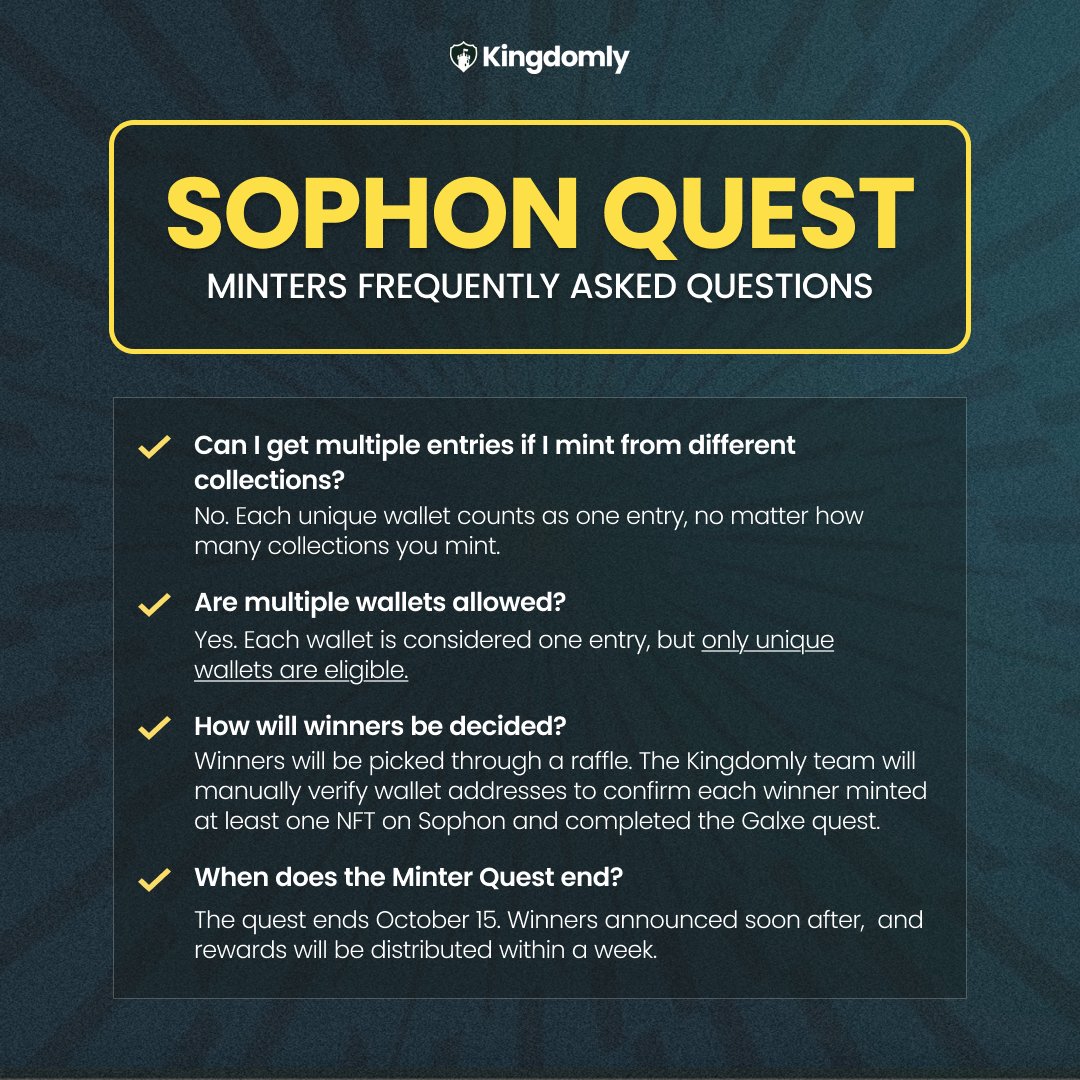 Kingdomly

SOPHON QUEST
MINTERS FREQUENTLY ASKED QUESTIONS

Can I get multiple entries if I mint from different collections?
No. Each unique wallet counts as one entry, no matter how many collections you mint.

Are multiple wallets allowed?
Yes. Each wallet is considered one entry, but only unique wallets are eligible.

How will winners be decided?
Winners will be picked through a raffle. The Kingdomly team will manually verify wallet addresses to confirm each winner minted at least one NFT on Sophon and completed the Galxe quest.

When does the Minter Quest end?
The quest ends October 15. Winners announced soon after, and rewards will be distributed within a week.